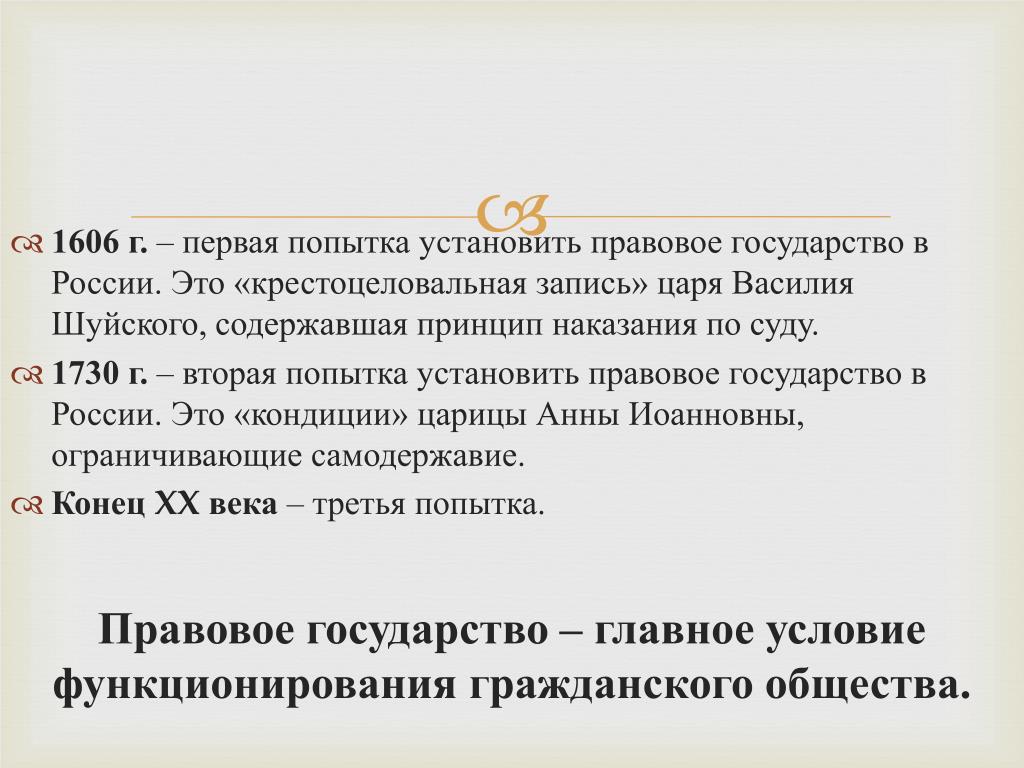 1606 г. – первая попытка установить правовое государство в России. Это «крестоцеловальная запись» царя Василия Шуйского, содержавшая принцип наказания по суду.

1730 г. – вторая попытка установить правовое государство в России. Это «кондиции» царицы Анны Иоанновны, ограничивающие самодержавие.

Конец XX века – третья попытка.

Правовое государство – главное условие функционирования гражданского общества.